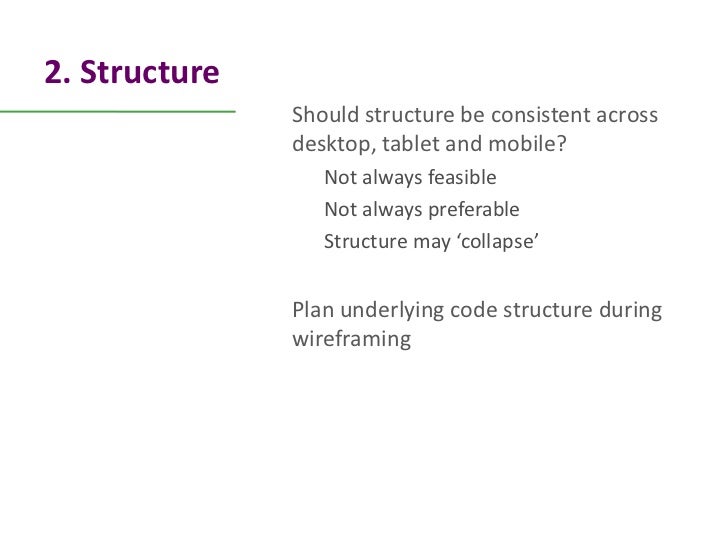 2. Structure

Should structure be consistent across desktop, tablet and mobile?

Not always feasible

Not always preferable

Structure may ‘collapse’

Plan underlying code structure during wireframing